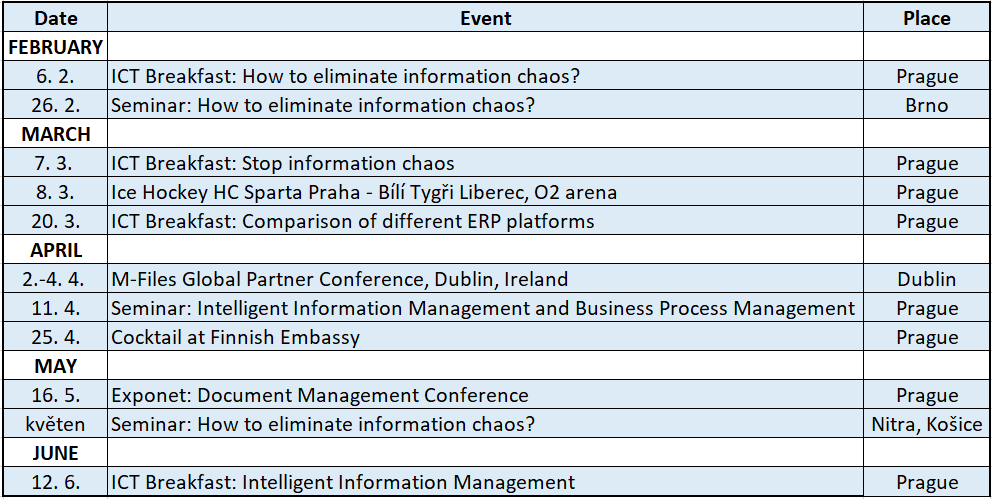 | Date | Event | Place |
|---|---|---|
| FEBRUARY | | |
| 6. 2. | ICT Breakfast: How to eliminate information chaos? | Prague |
| 26. 2. | Seminar: How to eliminate information chaos? | Brno |
| MARCH | | |
| 7. 3. | ICT Breakfast: Stop information chaos | Prague |
| 8. 3. | Ice Hockey HC Sparta Praha - Bílí Tygři Liberec, O2 arena | Prague |
| 20. 3. | ICT Breakfast: Comparison of different ERP platforms | Prague |
| APRIL | | |
| 2.-4. 4. | M-Files Global Partner Conference, Dublin, Ireland | Dublin |
| 11. 4. | Seminar: Intelligent Information Management and Business Process Management | Prague |
| 25. 4. | Cocktail at Finnish Embassy | Prague |
| MAY | | |
| 16. 5. | Exponet: Document Management Conference | Prague |
| květen | Seminar: How to eliminate information chaos? | Nitra, Košice |
| JUNE | | |
| 12. 6. | ICT Breakfast: Intelligent Information Management | Prague |